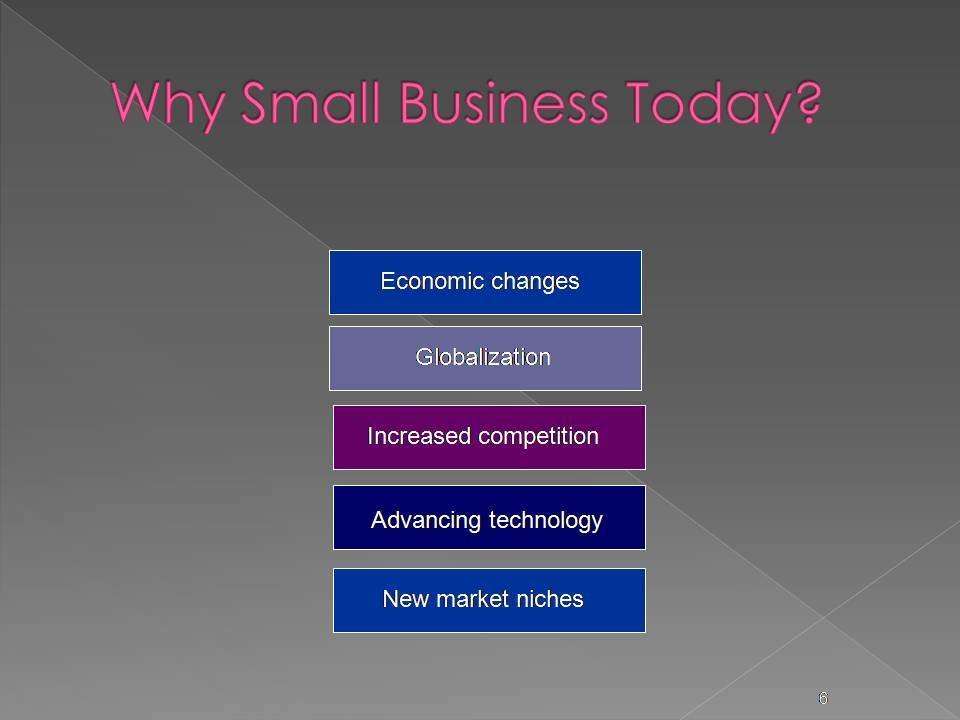 Why Small Business Today?

Economic changes

Globalization

Increased competition

Advancing technology

New market niches

6